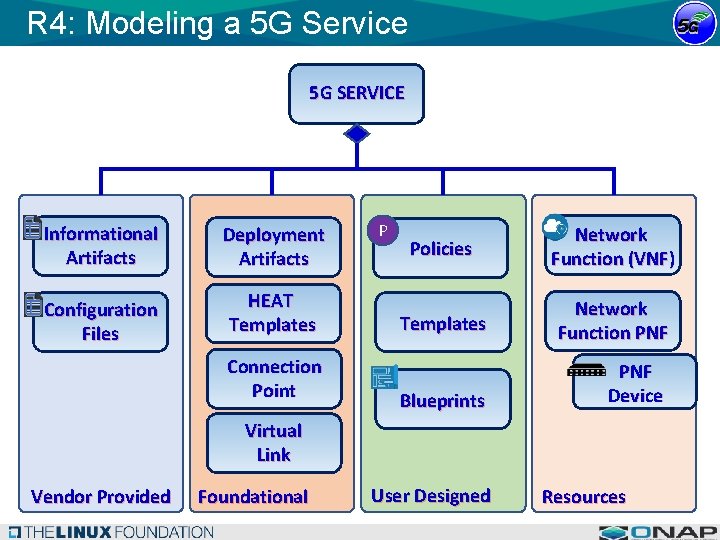 R4: Modeling a 5G Service

5G

5G SERVICE

Informational Artifacts

Configuration Files

Vendor Provided

Deployment Artifacts

HEAT Templates

Connection Point

Virtual Link

Foundational

P

Policies

Templates

Blueprints

User Designed

Network Function (VNF)

Network Function PNF

PNF Device

Resources

THE LINUX FOUNDATION

ONAP